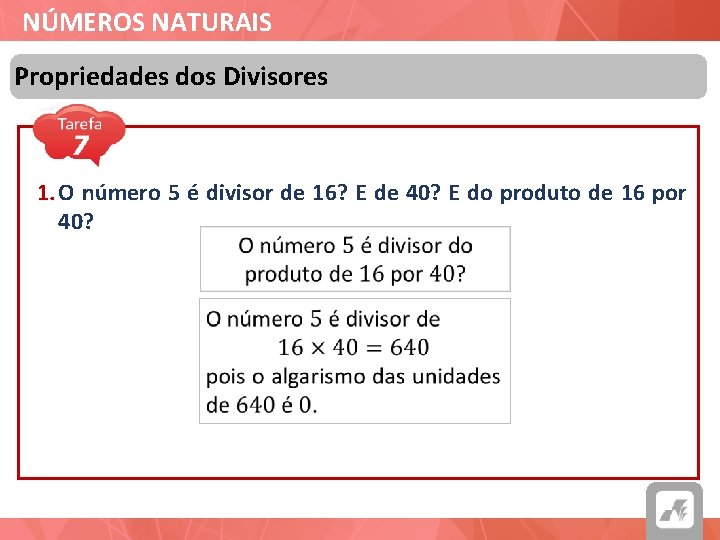 NÚMEROS NATURAIS

Propriedades dos Divisores

Tarefa
7

1. O número 5 é divisor de 16? E de 40? E do produto de 16 por 40?

O número 5 é divisor do produto de 16 por 40?

O número 5 é divisor de
$16 \times 40 = 640$
pois o algarismo das unidades de 640 é 0.